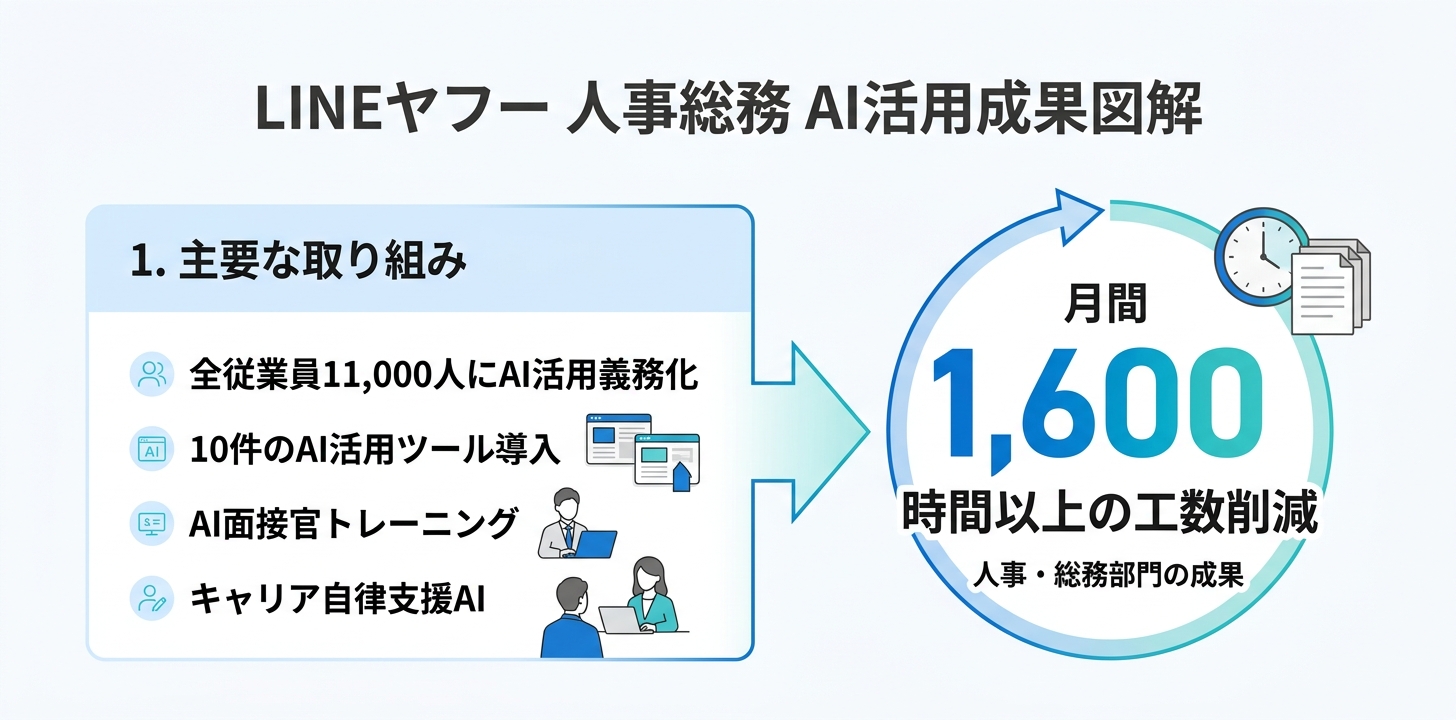 LINEヤフー 人事総務 AI活用成果図解

1. 主要な取り組み

全従業員11,000人にAI活用義務化

AI

10件のAI活用ツール導入

AI面接官トレーニング

キャリア自律支援AI

月間

1,600

時間以上の工数削減

人事・総務部門の成果